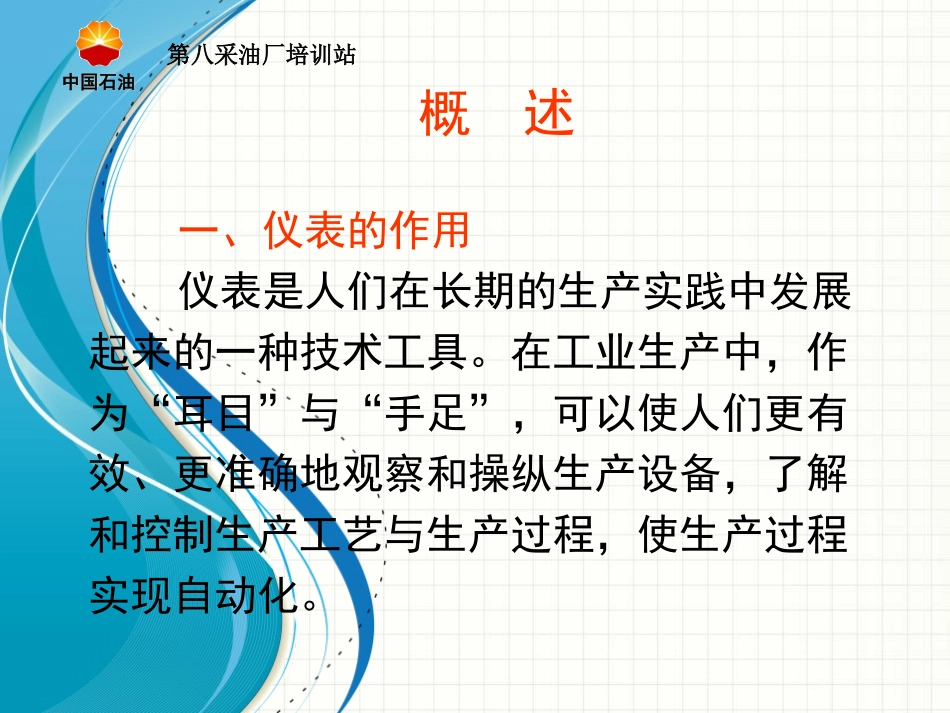 中国石油

第八采油厂培训站

概 述

一、仪表的作用

仪表是人们在长期的生产实践中发展起来的一种技术工具。在工业生产中，作为“耳目”与“手足”，可以使人们更有效、更准确地观察和操纵生产设备，了解和控制生产工艺与生产过程，使生产过程实现自动化。